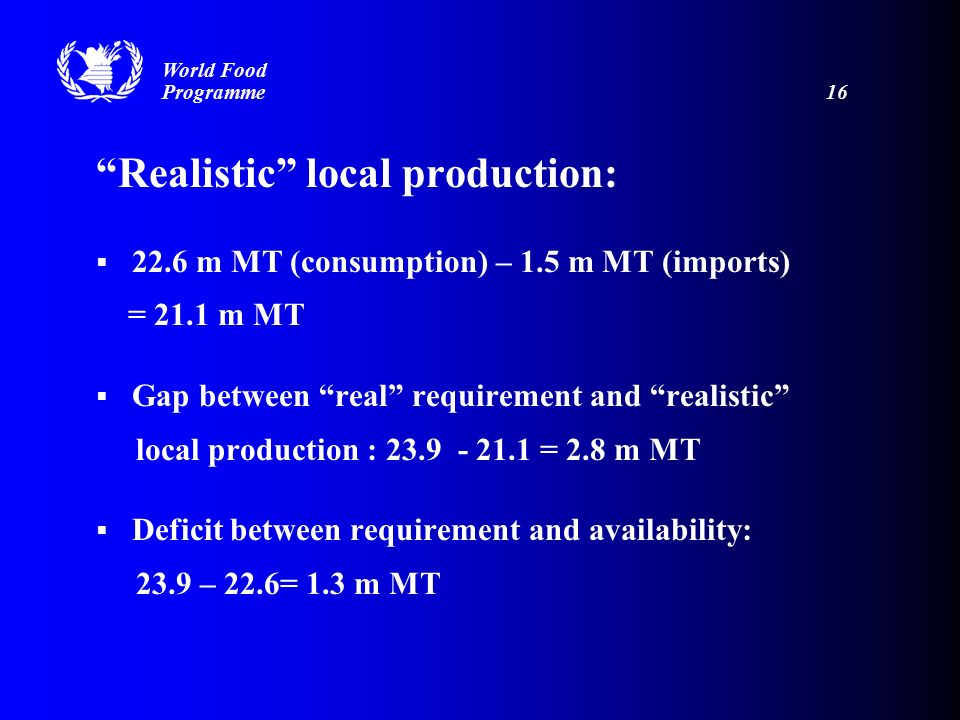 World Food
Programme

16

“Realistic” local production:

▪ 22.6 m MT (consumption) – 1.5 m MT (imports) = 21.1 m MT

▪ Gap between “real” requirement and “realistic” local production : 23.9 - 21.1 = 2.8 m MT

▪ Deficit between requirement and availability: 23.9 – 22.6= 1.3 m MT